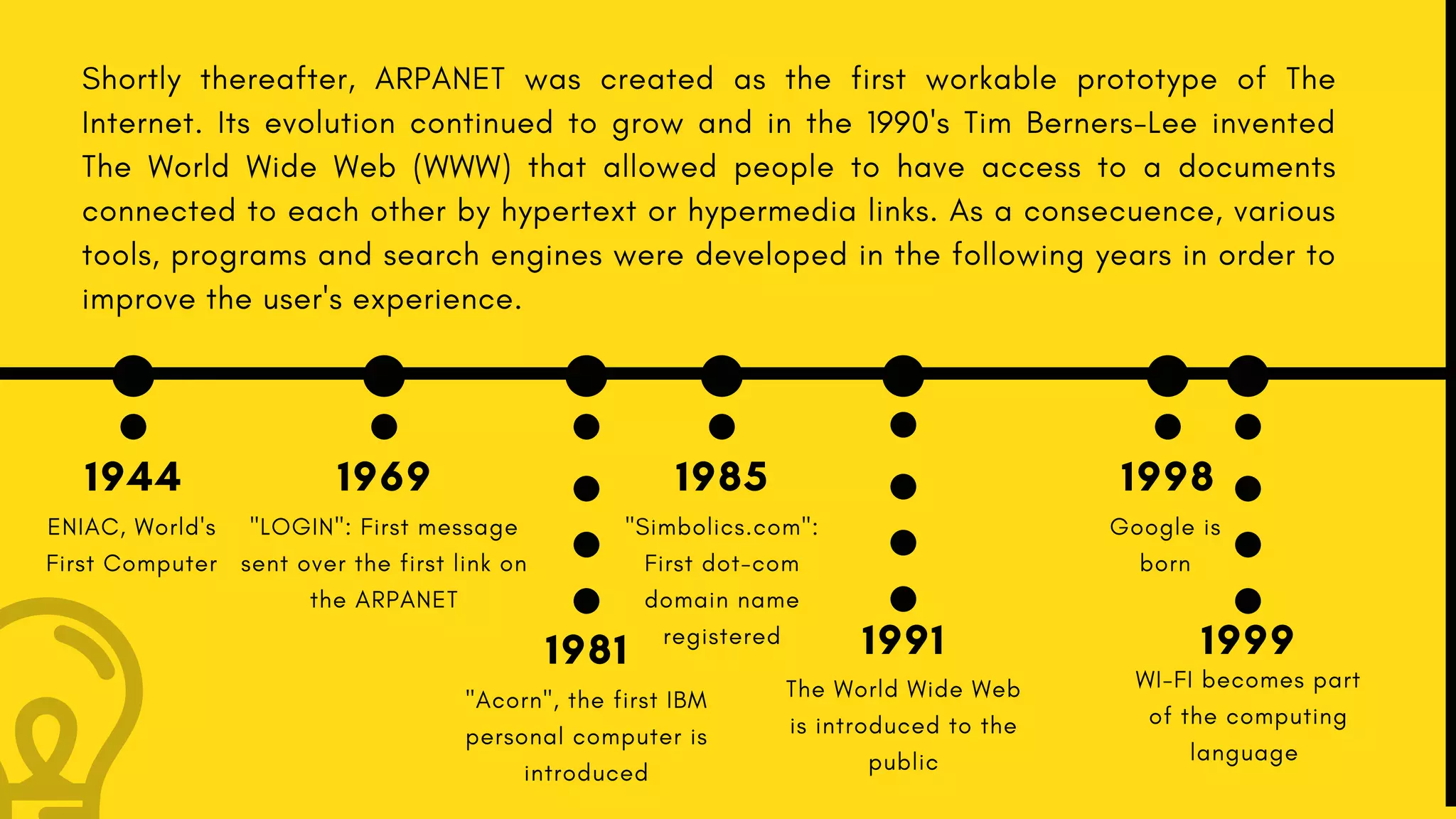 Shortly thereafter, ARPANET was created as the first workable prototype of The Internet. Its evolution continued to grow and in the 1990's Tim Berners-Lee invented The World Wide Web (WWW) that allowed people to have access to a documents connected to each other by hypertext or hypermedia links. As a consecuence, various tools, programs and search engines were developed in the following years in order to improve the user's experience.

1944
ENIAC, World's First Computer

1969
"LOGIN": First message sent over the first link on the ARPANET

1981
"Acorn", the first IBM personal computer is introduced

1985
"Simbolics.com": First dot-com domain name registered

1991
The World Wide Web is introduced to the public

1998
Google is born

1999
WI-FI becomes part of the computing language